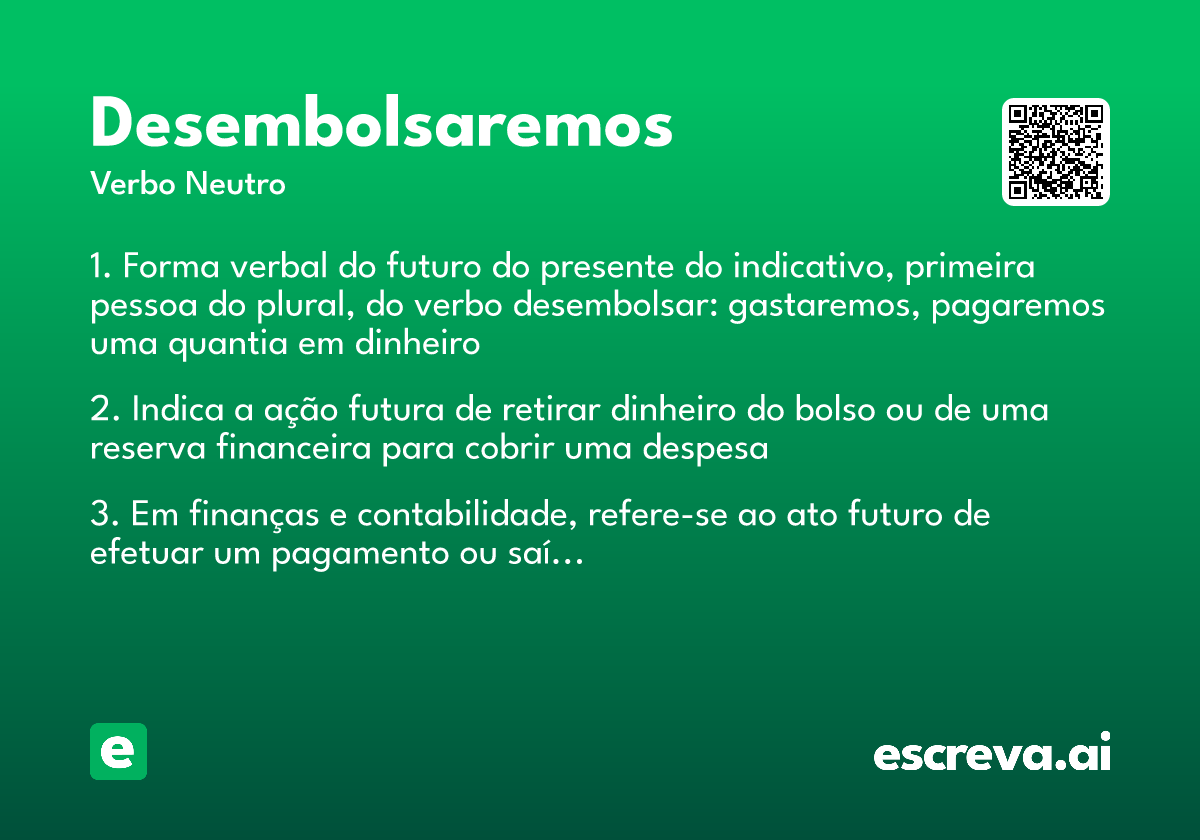 Desembolsaremos

Verbo Neutro

1. Forma verbal do futuro do presente do indicativo, primeira pessoa do plural, do verbo desembolsar: gastaremos, pagaremos uma quantia em dinheiro

2. Indica a ação futura de retirar dinheiro do bolso ou de uma reserva financeira para cobrir uma despesa

3. Em finanças e contabilidade, refere-se ao ato futuro de efetuar um pagamento ou saí...

e

escreva.ai